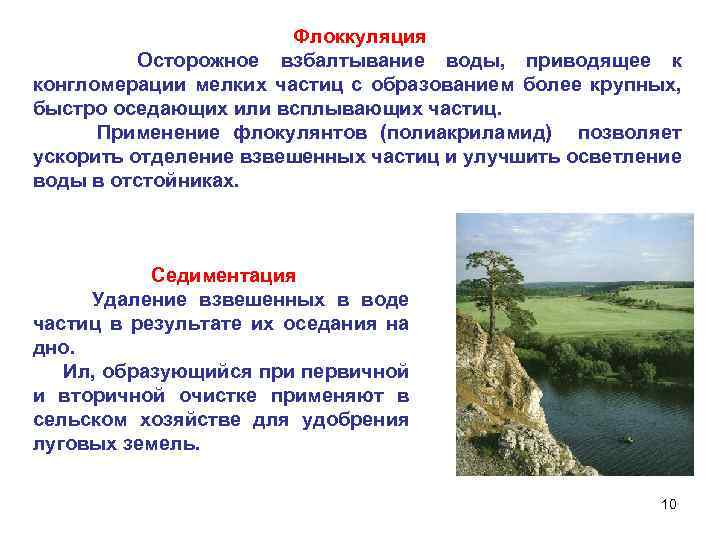 Флоккуляция

Осторожное взбалтывание воды, приводящее к конгломерации мелких частиц с образованием более крупных, быстро оседающих или всплывающих частиц.

Применение флокулянтов (полиакриламид) позволяет ускорить отделение взвешенных частиц и улучшить осветление воды в отстойниках.

Седиментация

Удаление взвешенных в воде частиц в результате их оседания на дно.

Ил, образующийся при первичной и вторичной очистке применяют в сельском хозяйстве для удобрения луговых земель.

10